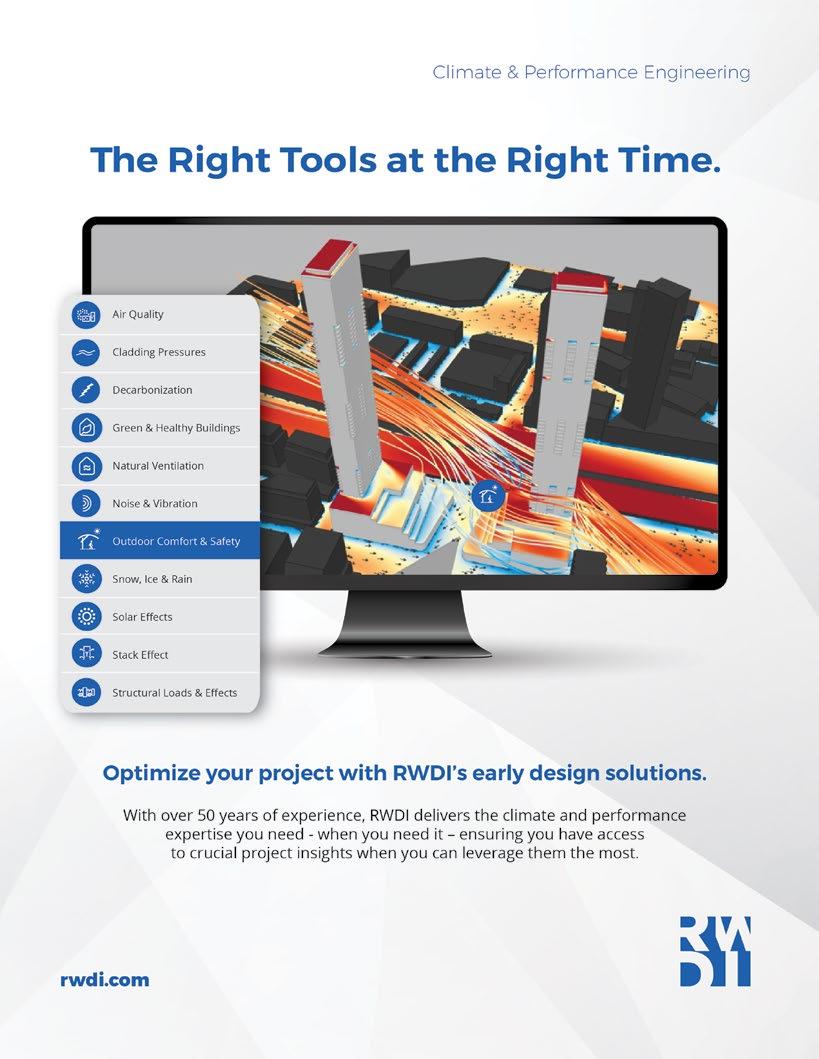 Climate & Performance Engineering

The Right Tools at the Right Time.

Air Quality
Cladding Pressures
Decarbonization
Green & Healthy Buildings
Natural Ventilation
Noise & Vibration
Outdoor Comfort & Safety
Snow, Ice & Rain
Solar Effects
Stack Effect
Structural Loads & Effects

Optimize your project with RWDI's early design solutions.

With over 50 years of experience, RWDI delivers the climate and performance expertise you need - when you need it – ensuring you have access to crucial project insights when you can leverage them the most.

rwdi.com

RWDI